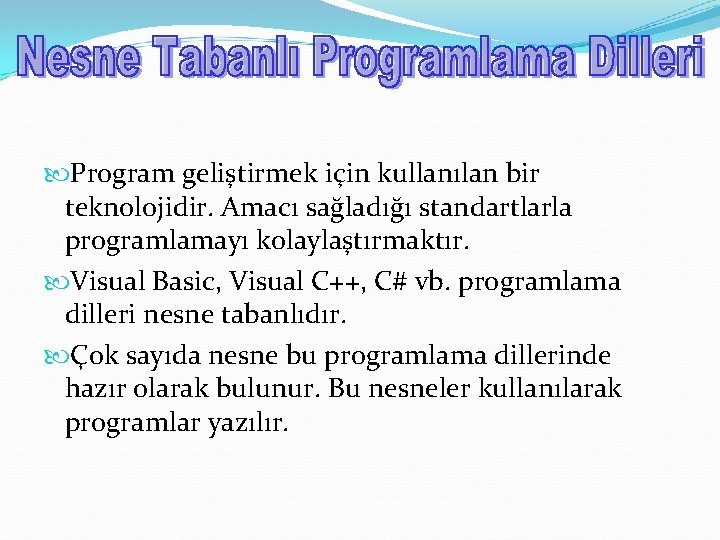 Nesne Tabanlı Programlama Dilleri

Program geliştirmek için kullanılan bir teknolojidir. Amacı sağladığı standartlarla programlamayı kolaylaştırmaktır.

Visual Basic, Visual C++, C# vb. programlama dilleri nesne tabanlıdır.

Çok sayıda nesne bu programlama dillerinde hazır olarak bulunur. Bu nesneler kullanılarak programlar yazılır.